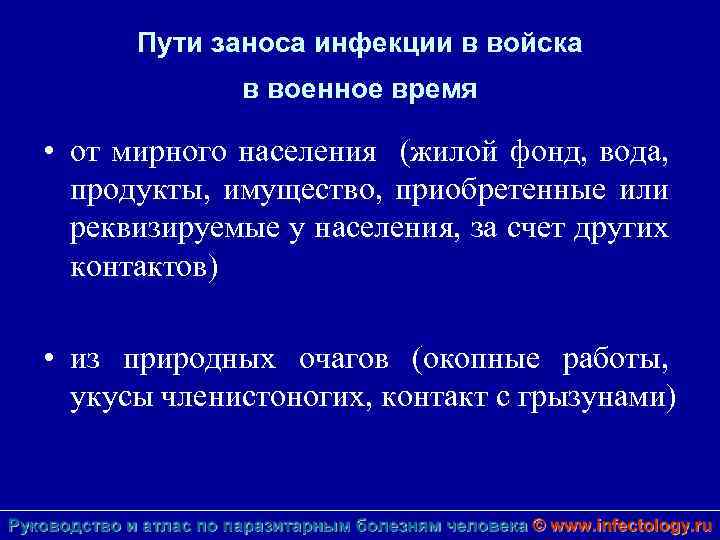 Пути заноса инфекции в войска в военное время

• от мирного населения (жилой фонд, вода, продукты, имущество, приобретенные или реквизируемые у населения, за счет других контактов)

• из природных очагов (окопные работы, укусы членистоногих, контакт с грызунами)

Руководство и атлас по паразитарным болезням человека © www.infectology.ru